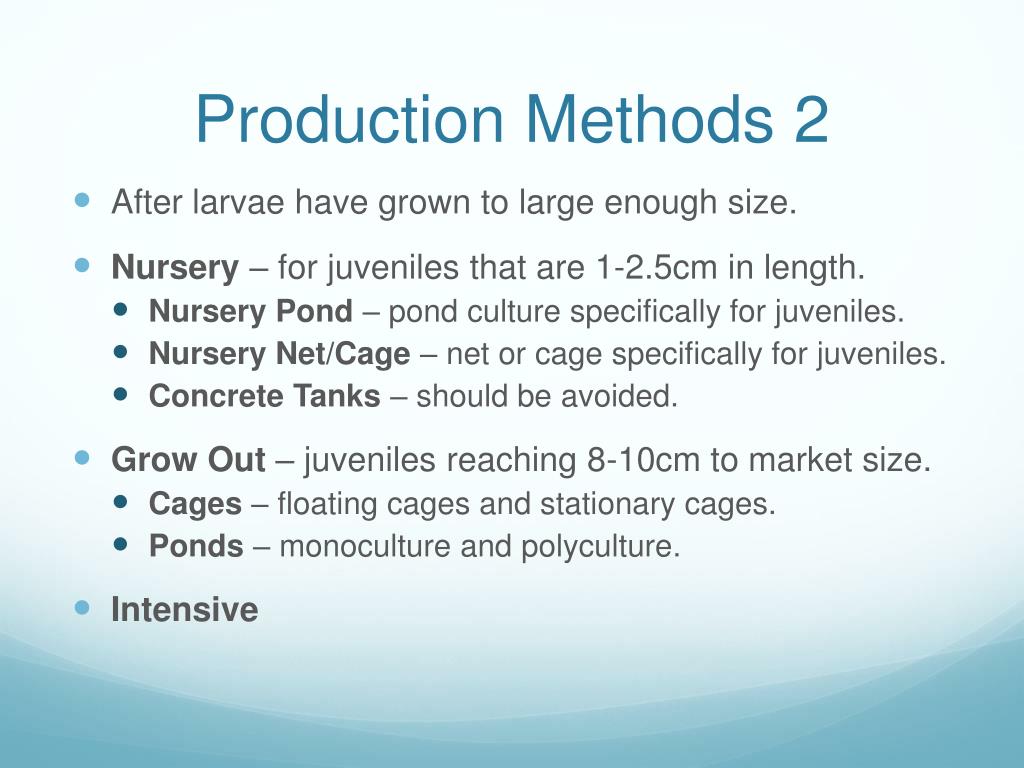 Production Methods 2

- After larvae have grown to large enough size.
- Nursery – for juveniles that are 1-2.5cm in length.
  - Nursery Pond – pond culture specifically for juveniles.
  - Nursery Net/Cage – net or cage specifically for juveniles.
  - Concrete Tanks – should be avoided.
- Grow Out – juveniles reaching 8-10cm to market size.
  - Cages – floating cages and stationary cages.
  - Ponds – monoculture and polyculture.
- Intensive